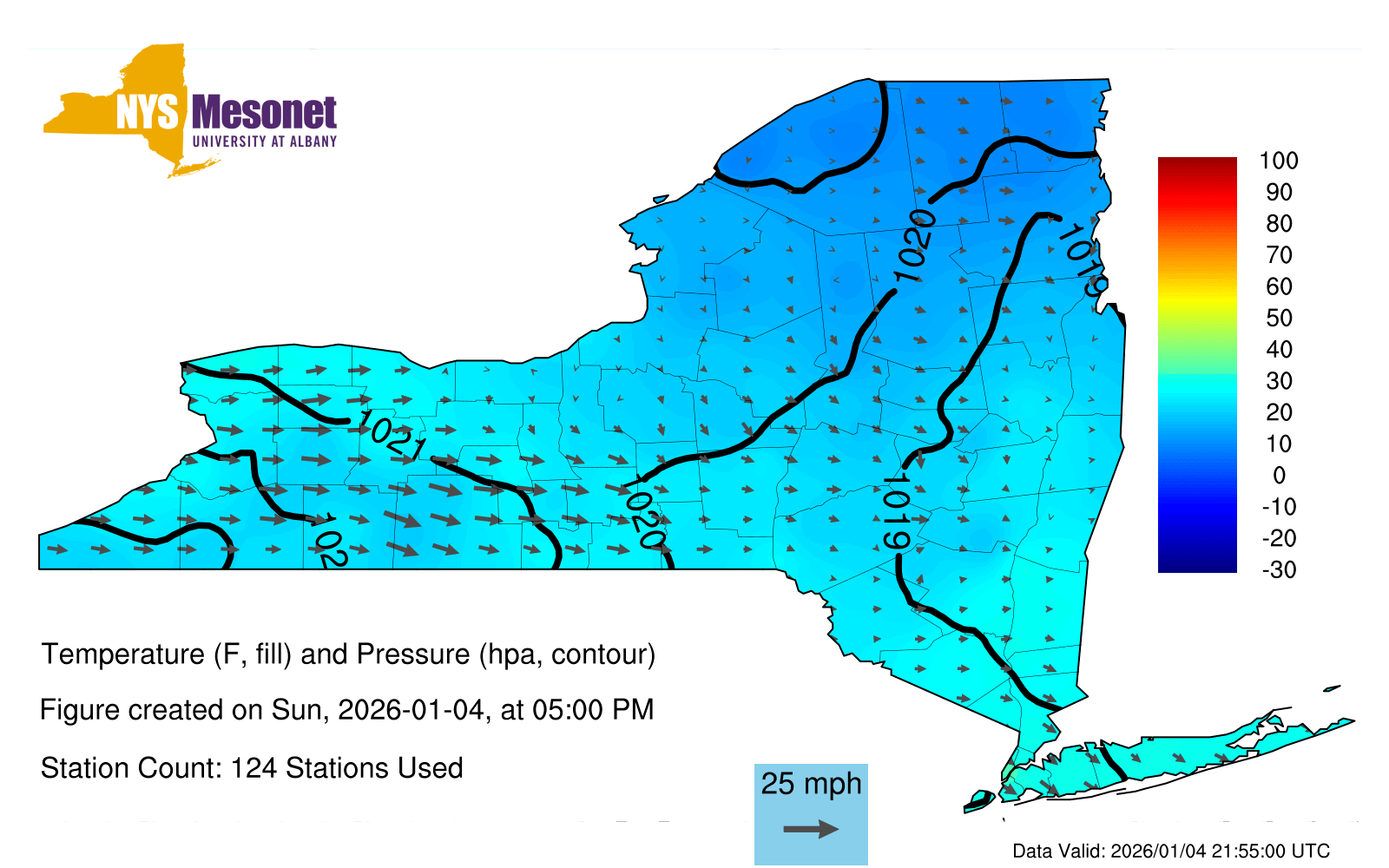 NYS Mesonet
UNIVERSITY AT ALBANY

1020
1019
1021
1020
1019
102

100
90
80
70
60
50
40
30
20
10
0
-10
-20
-30

Temperature (F, fill) and Pressure (hpa, contour)

Figure created on Sun, 2026-01-04, at 05:00 PM

Station Count: 124 Stations Used

25 mph

Data Valid: 2026/01/04 21:55:00 UTC